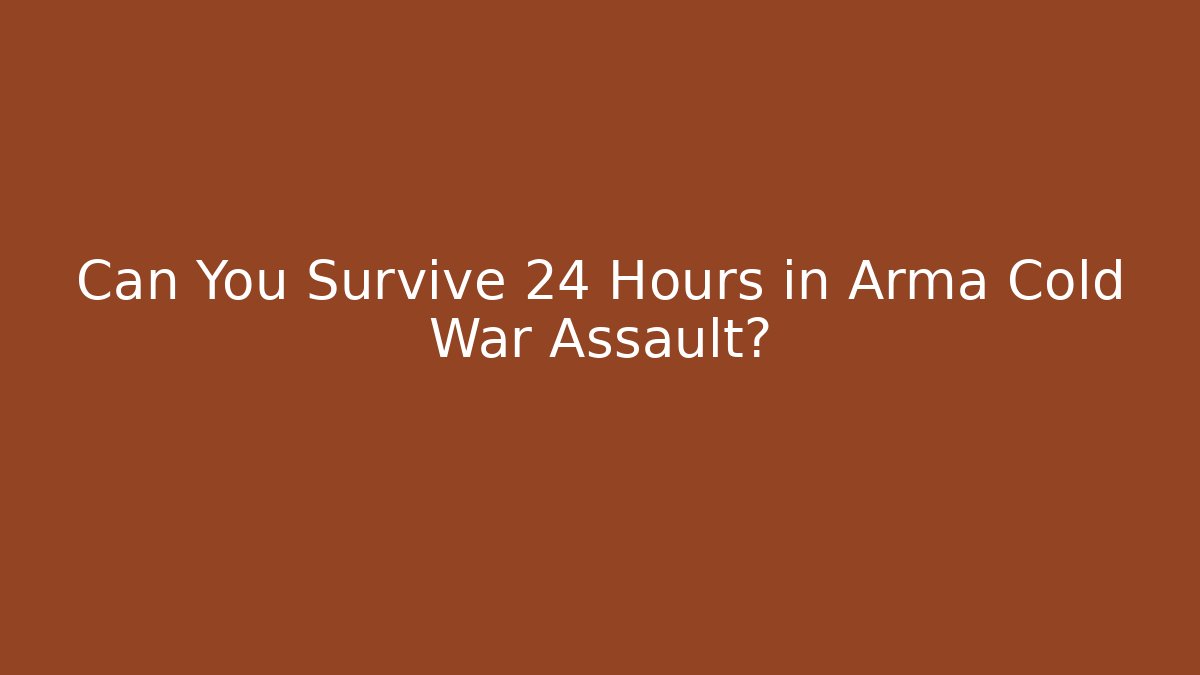 Can You Survive 24 Hours in Arma Cold War Assault?